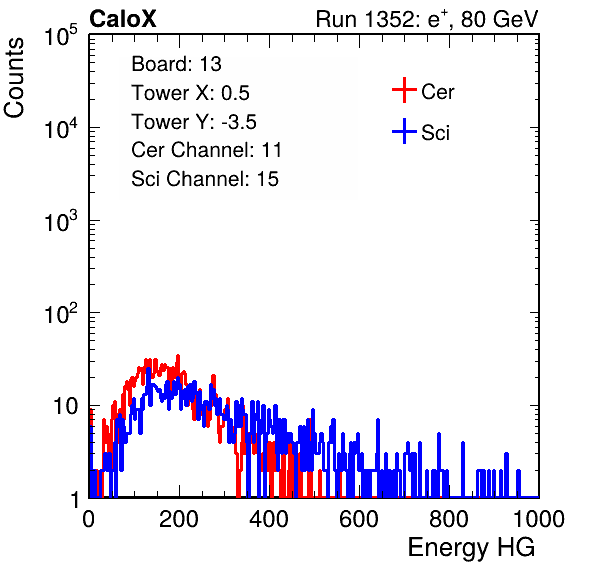 CaloX

Run 1352: $e^{+}$, 80 GeV

Counts

$10^5$

$10^4$

$10^3$

$10^2$

10

1

Board: 13
Tower X: 0.5
Tower Y: -3.5
Cer Channel: 11
Sci Channel: 15

Cer

Sci

0

200

400

600

800

1000

Energy HG